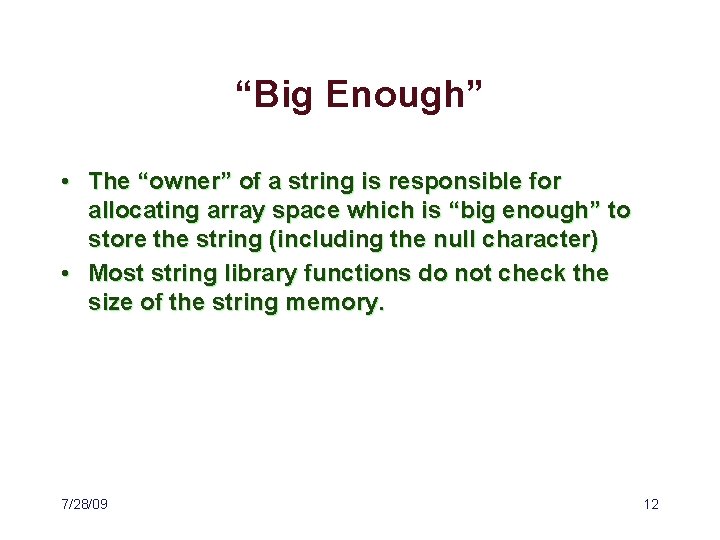 “Big Enough”

• The “owner” of a string is responsible for allocating array space which is “big enough” to store the string (including the null character)
• Most string library functions do not check the size of the string memory.

7/28/09

12